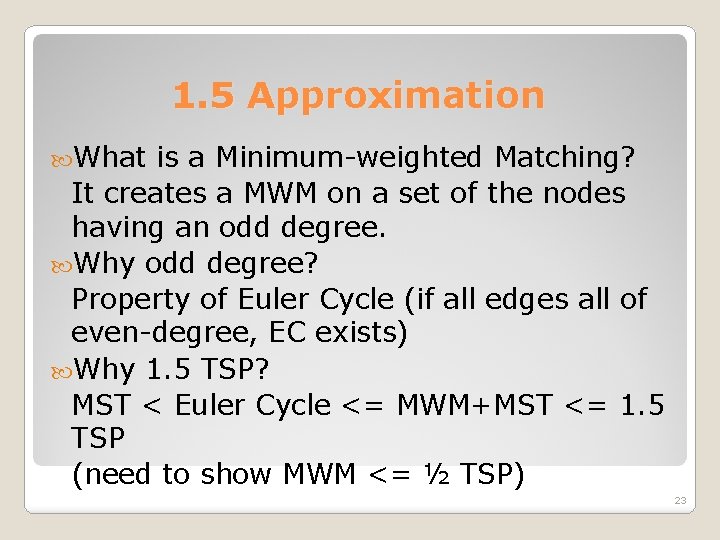 1.5 Approximation

What is a Minimum-weighted Matching?
It creates a MWM on a set of the nodes having an odd degree.

Why odd degree?
Property of Euler Cycle (if all edges all of even-degree, EC exists)

Why 1.5 TSP?
MST < Euler Cycle <= MWM+MST <= 1.5 TSP
(need to show MWM <= ½ TSP)

23